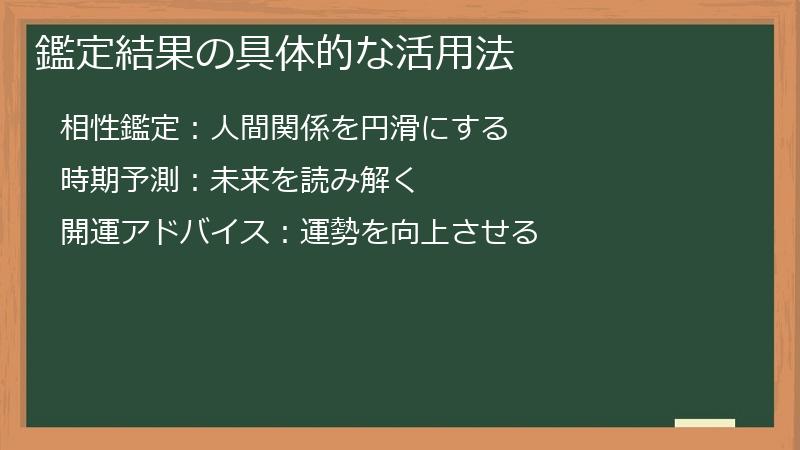 鑑定結果の具体的な活用法

相性鑑定：人間関係を円滑にする

時期予測：未来を読み解く

開運アドバイス：運勢を向上させる